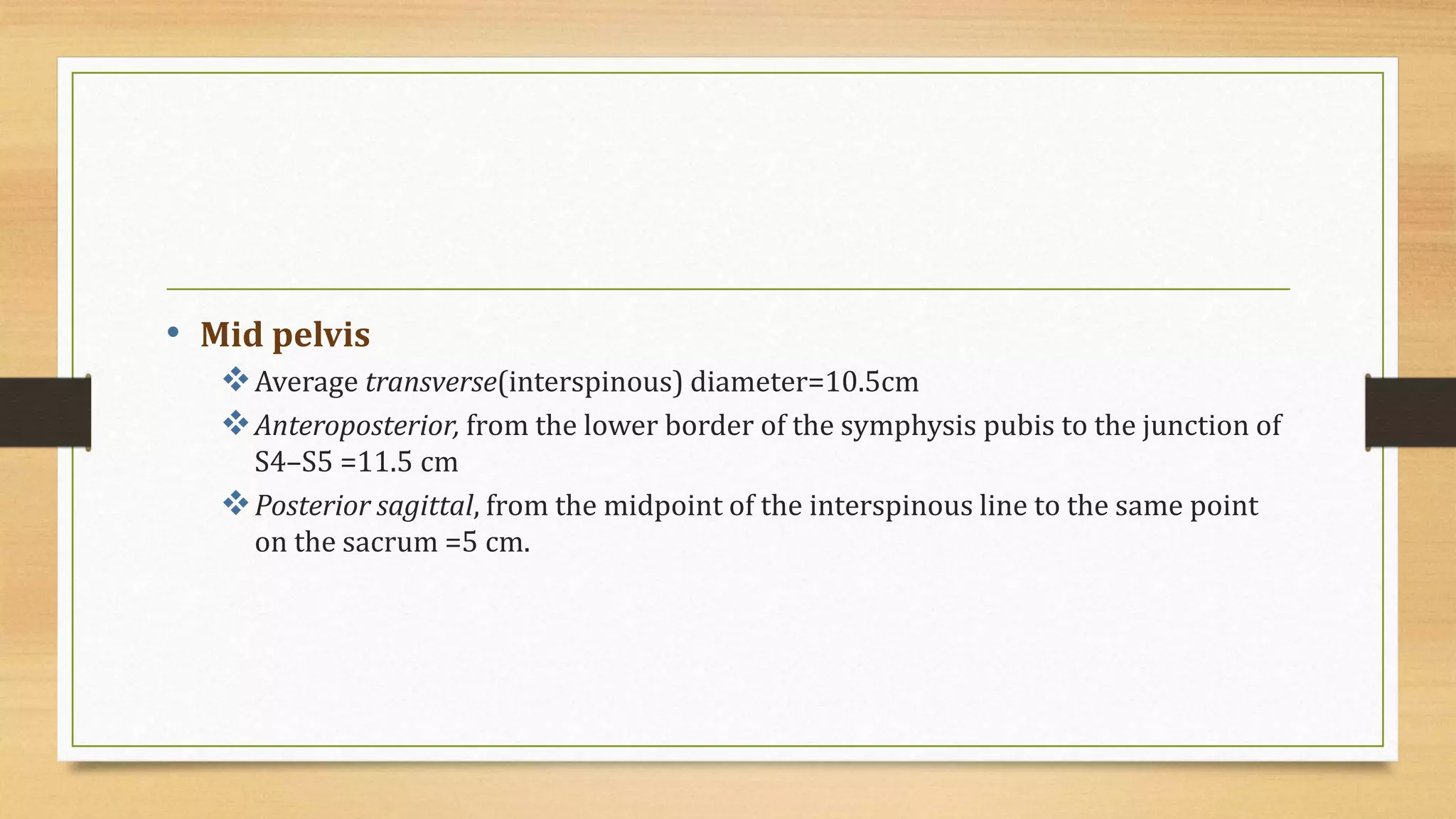 • Mid pelvis

❖ Average transverse(interspinous) diameter=10.5cm

❖ Anteroposterior, from the lower border of the symphysis pubis to the junction of S4–S5 =11.5 cm

❖ Posterior sagittal, from the midpoint of the interspinous line to the same point on the sacrum =5 cm.